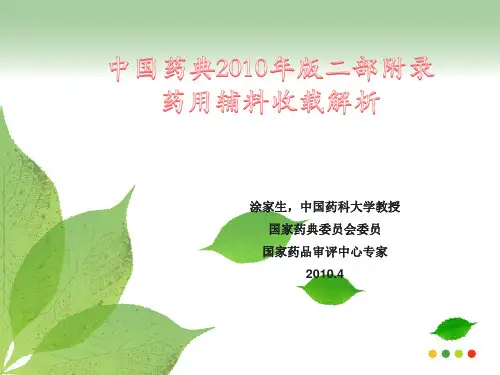 中国药典2010年版二部附录
药用辅料收载解析

涂家生，中国药科大学教授
国家药典委员会委员
国家药品审评中心专家
2010.4